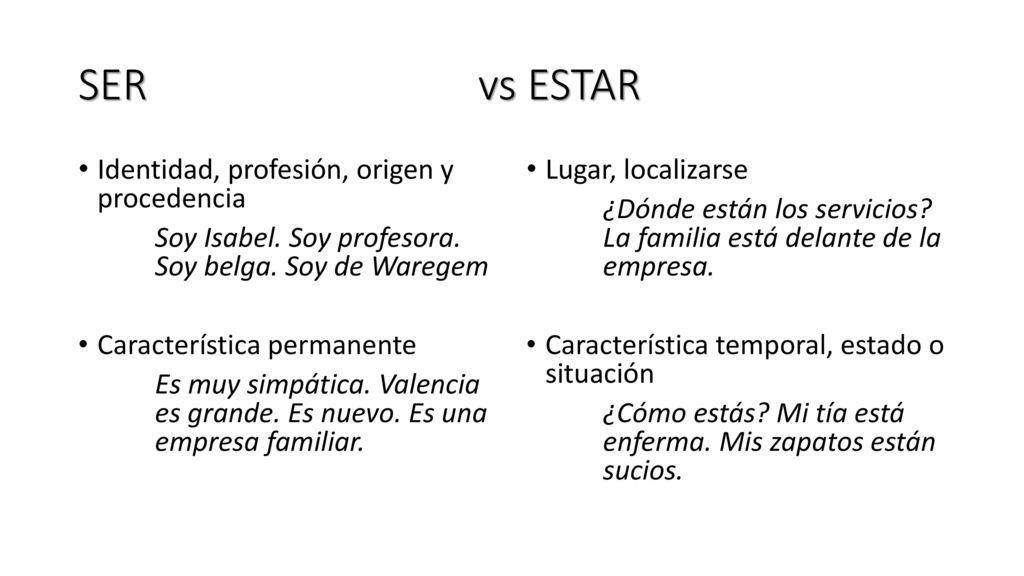 SER vs ESTAR

• Identidad, profesión, origen y procedencia

Soy Isabel. Soy profesora. Soy belga. Soy de Waregem

• Característica permanente

Es muy simpática. Valencia es grande. Es nuevo. Es una empresa familiar.

• Lugar, localizarse

¿Dónde están los servicios? La familia está delante de la empresa.

• Característica temporal, estado o situación

¿Cómo estás? Mi tía está enferma. Mis zapatos están sucios.